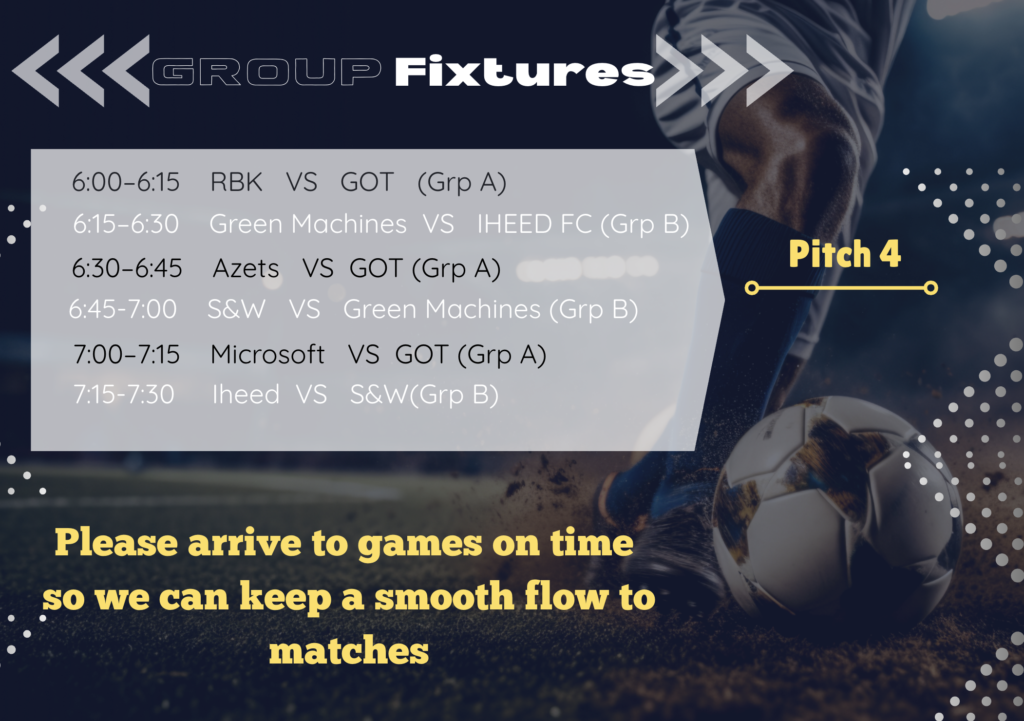 GROUP Fixtures

6:00-6:15 RBK VS GOT (Grp A)
6:15-6:30 Green Machines VS IHEED FC (Grp B)
6:30-6:45 Azets VS GOT (Grp A)
6:45-7:00 S&W VS Green Machines (Grp B)
7:00-7:15 Microsoft VS GOT (Grp A)
7:15-7:30 Iheed VS S&W(Grp B)

Pitch 4

Please arrive to games on time so we can keep a smooth flow to matches